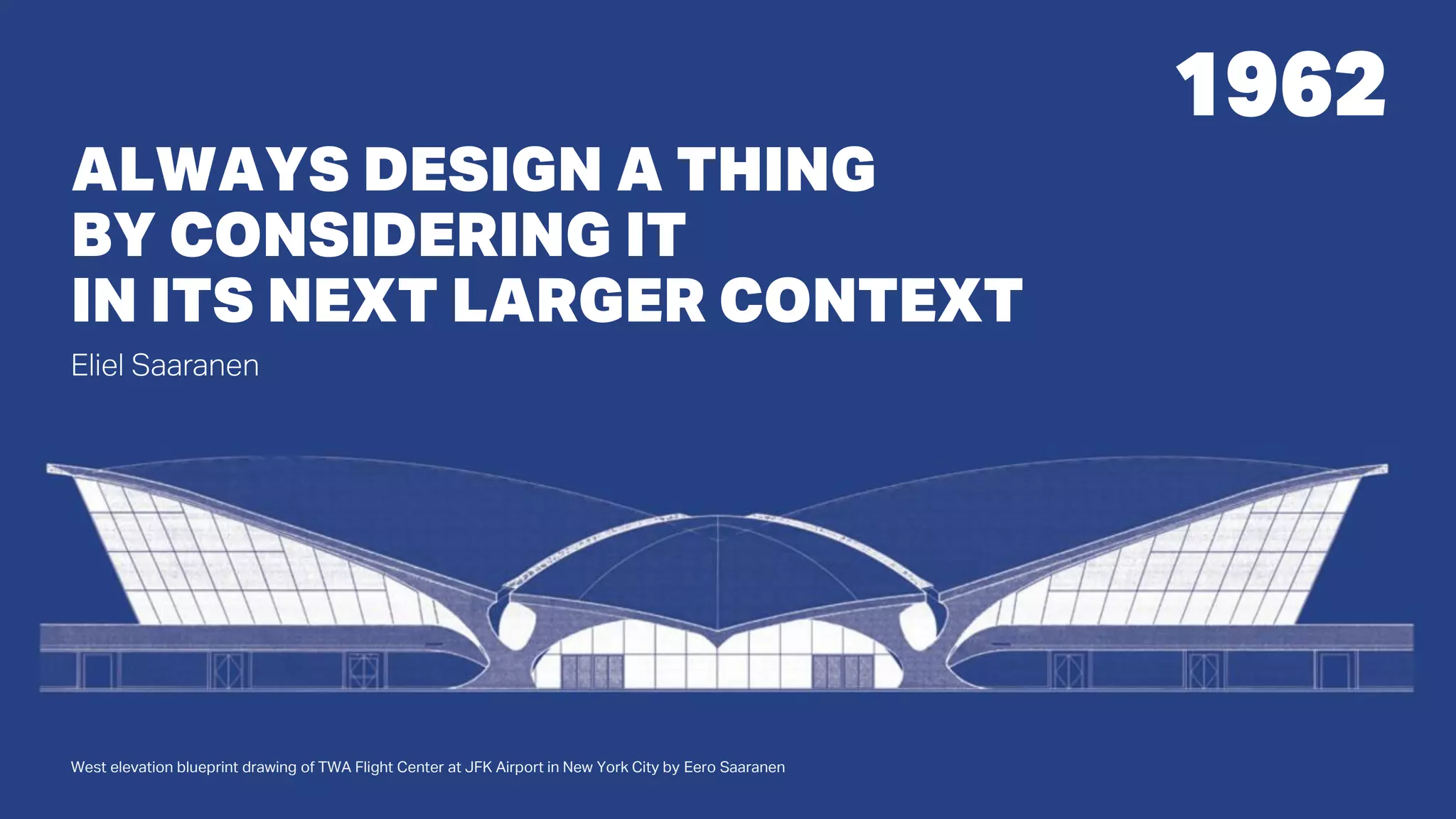 1962

ALWAYS DESIGN A THING BY CONSIDERING IT IN ITS NEXT LARGER CONTEXT

Eliel Saaranen

West elevation blueprint drawing of TWA Flight Center at JFK Airport in New York City by Eero Saaranen